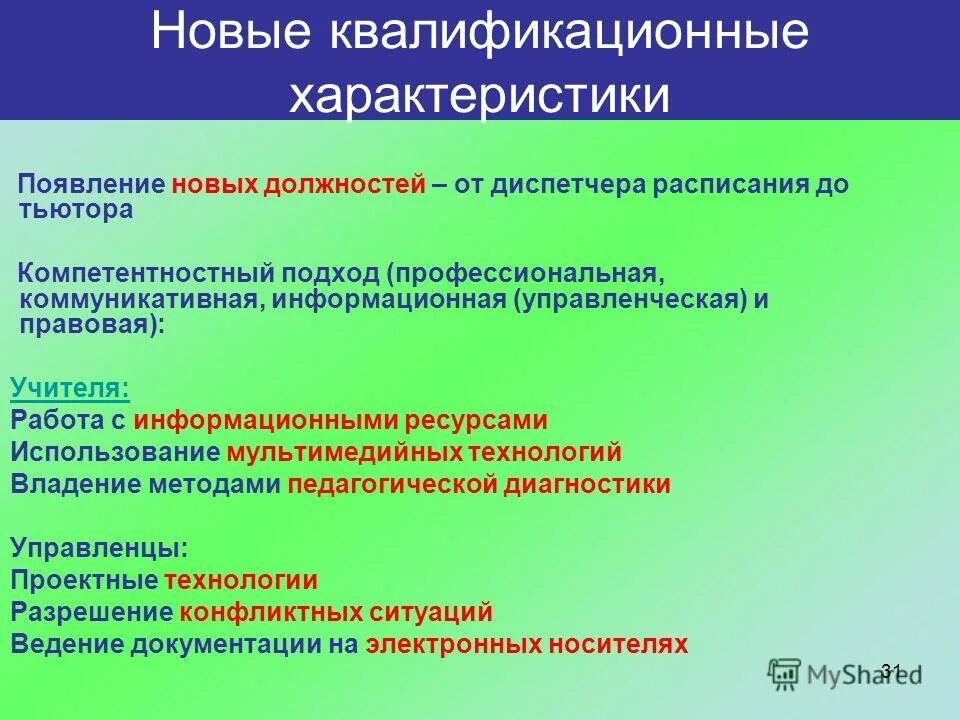 Новые квалификационные характеристики

Появление новых должностей – от диспетчера расписания до тьютора

Компетентностный подход (профессиональная, коммуникативная, информационная (управленческая) и правовая):

Учителя:
Работа с информационными ресурсами
Использование мультимедийных технологий
Владение методами педагогической диагностики

Управленцы:
Проектные технологии
Разрешение конфликтных ситуаций
Ведение документации на электронных носителях

31

MyShared